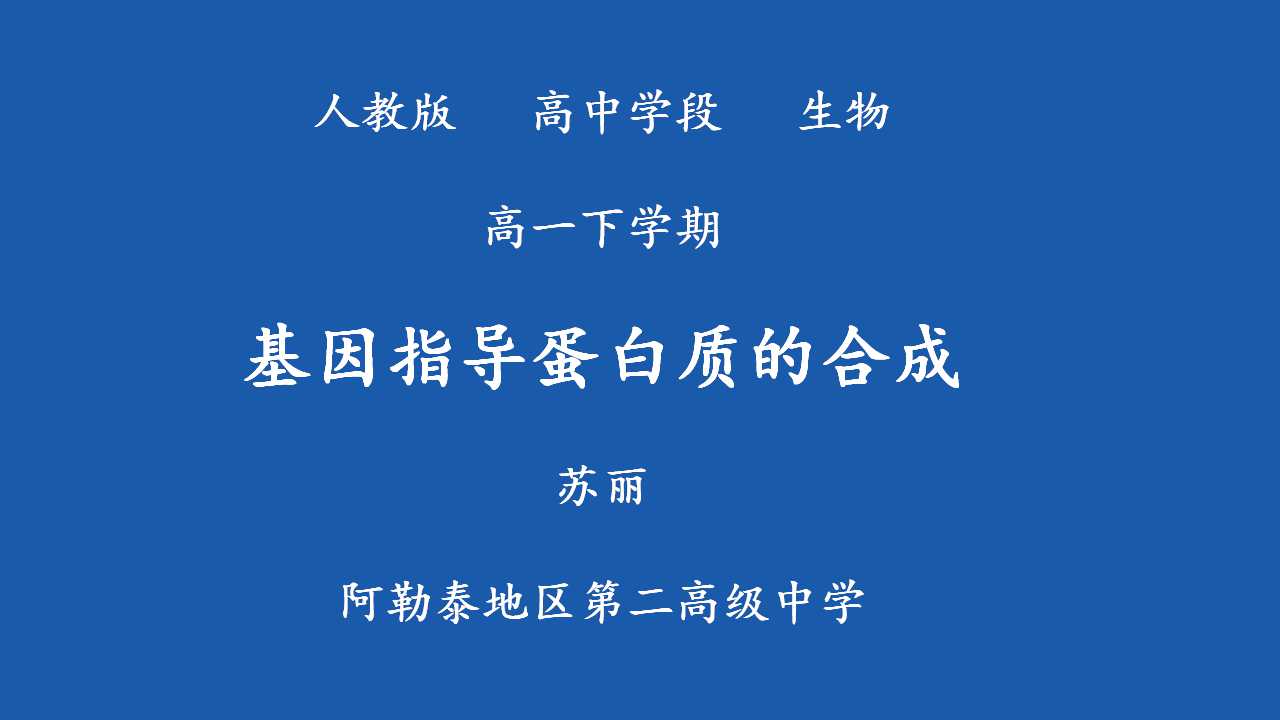 人教版 高中学段 生物

高一下学期

基因指导蛋白质的合成

苏丽

阿勒泰地区第二高级中学